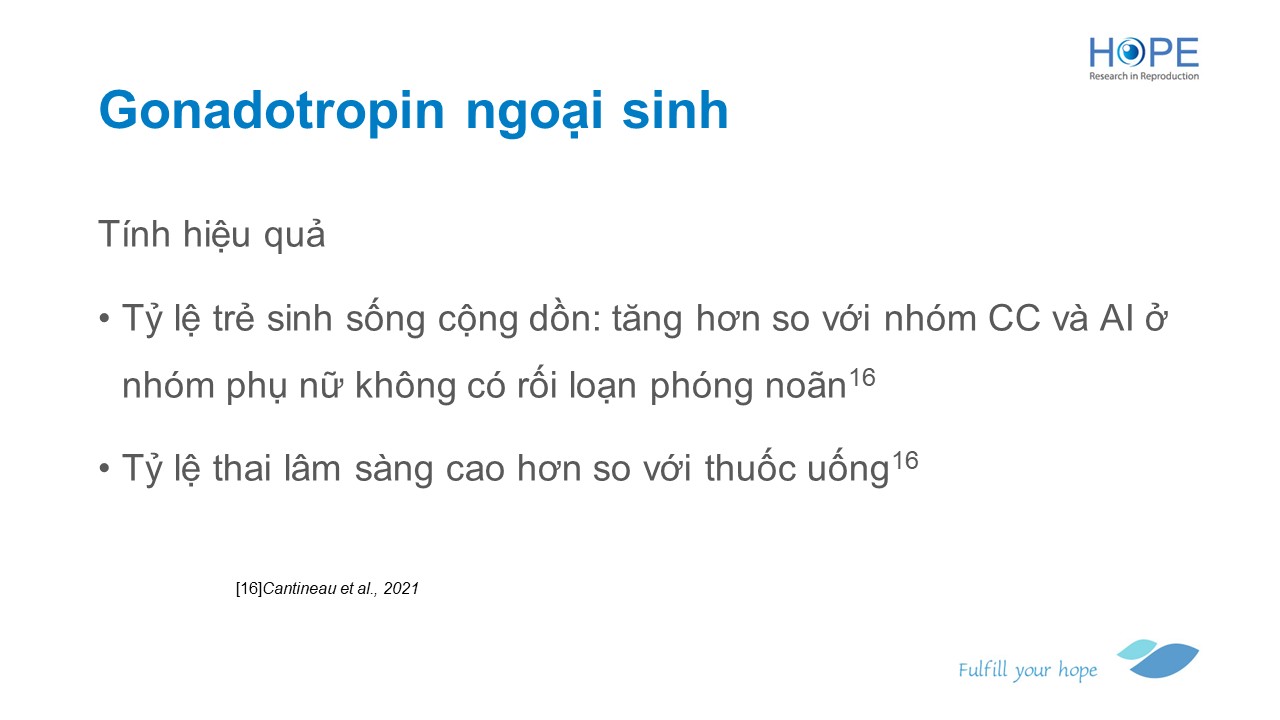 HOPE
Research in Reproduction

Gonadotropin ngoại sinh

Tính hiệu quả

• Tỷ lệ trẻ sinh sống cộng dồn: tăng hơn so với nhóm CC và AI ở nhóm phụ nữ không có rối loạn phóng noãn$^{16}$

• Tỷ lệ thai lâm sàng cao hơn so với thuốc uống$^{16}$

[16]Cantineau et al., 2021

Fulfill your hope